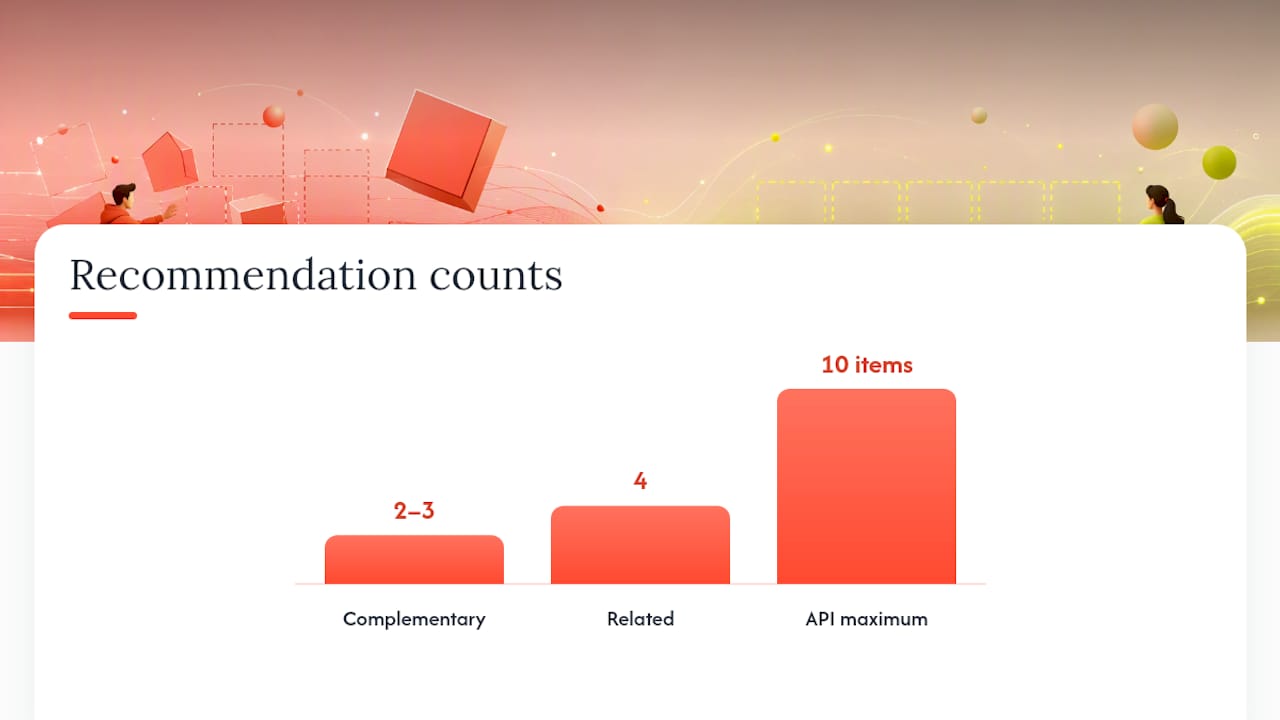 Recommendation counts

2–3
4
10 items

Complementary
Related
API maximum